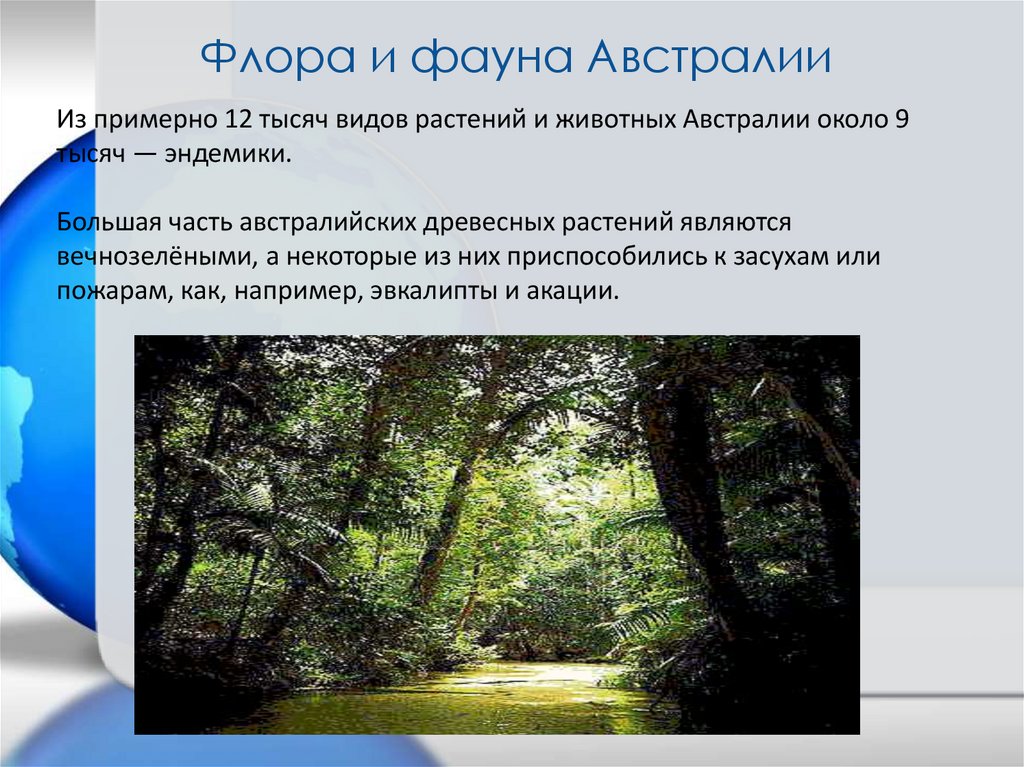 Флора и фауна Австралии

Из примерно 12 тысяч видов растений и животных Австралии около 9 тысяч — эндемики.

Большая часть австралийских древесных растений являются вечнозелёными, а некоторые из них приспособились к засухам или пожарам, как, например, эвкалипты и акации.